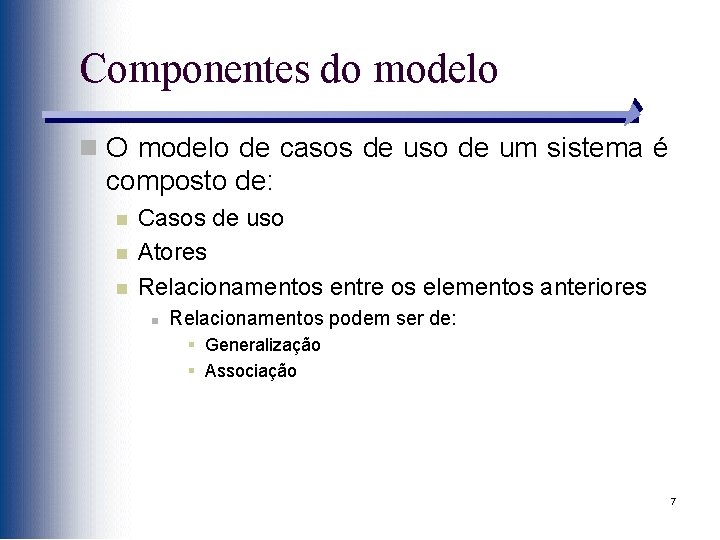 Componentes do modelo

O modelo de casos de uso de um sistema é composto de:

Casos de uso

Atores

Relacionamentos entre os elementos anteriores

Relacionamentos podem ser de:

Generalização

Associação

7